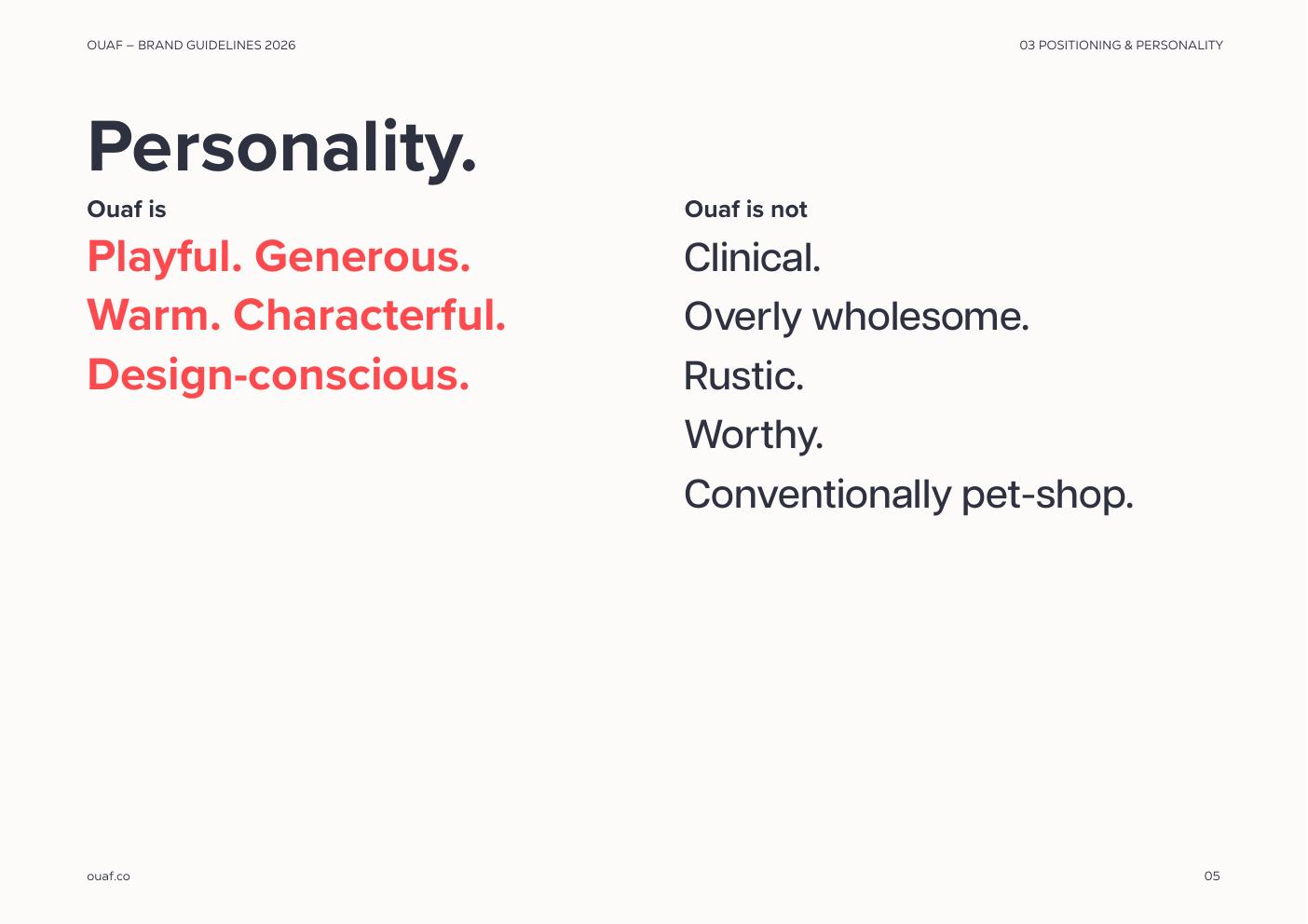 OUAF – BRAND GUIDELINES 2026

03 POSITIONING & PERSONALITY

Personality.

Ouaf is

Playful. Generous.
Warm. Characterful.
Design-conscious.

Ouaf is not

Clinical.
Overly wholesome.
Rustic.
Worthy.
Conventionally pet-shop.

ouaf.co

05